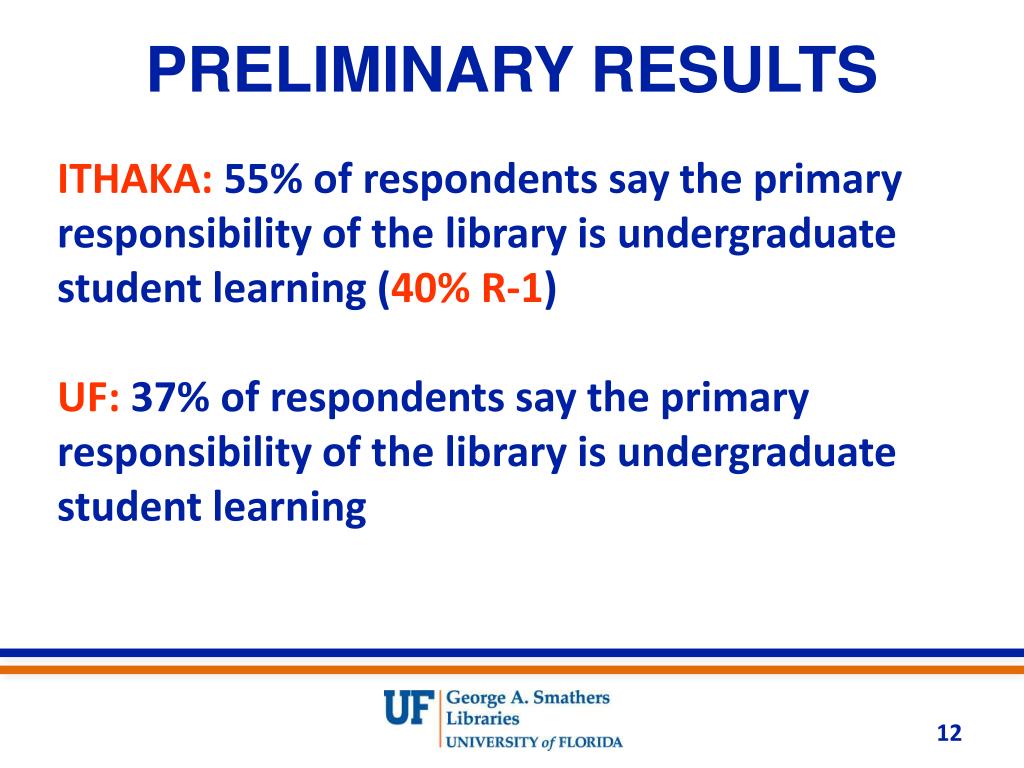 PRELIMINARY RESULTS

ITHAKA: 55% of respondents say the primary responsibility of the library is undergraduate student learning (40% R-1)

UF: 37% of respondents say the primary responsibility of the library is undergraduate student learning

UF George A. Smathers Libraries UNIVERSITY of FLORIDA

12